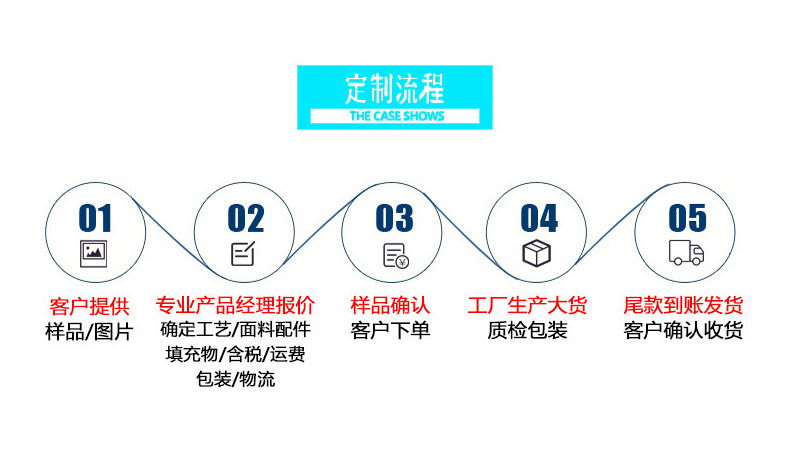 定制流程
THE CASE SHOWS

01
客户提供
样品/图片

02
专业产品经理报价
确定工艺/面料配件
填充物/含税/运费
包装/物流

03
样品确认
客户下单

04
工厂生产大货
质检包装

05
尾款到账发货
客户确认收货